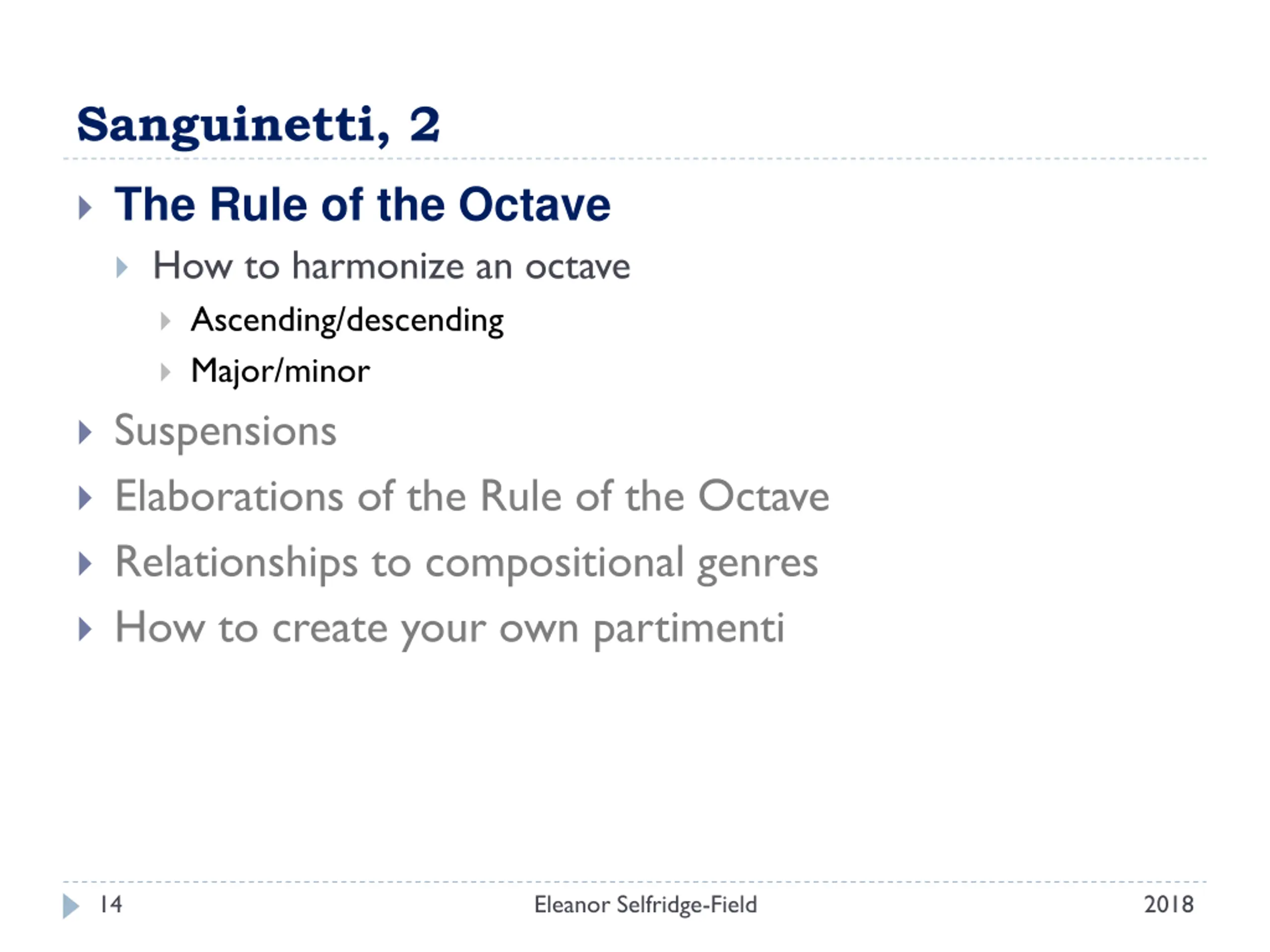 Sanguinetti, 2

The Rule of the Octave

How to harmonize an octave

Ascending/descending

Major/minor

Suspensions

Elaborations of the Rule of the Octave

Relationships to compositional genres

How to create your own partimenti

14

Eleanor Selfridge-Field

2018